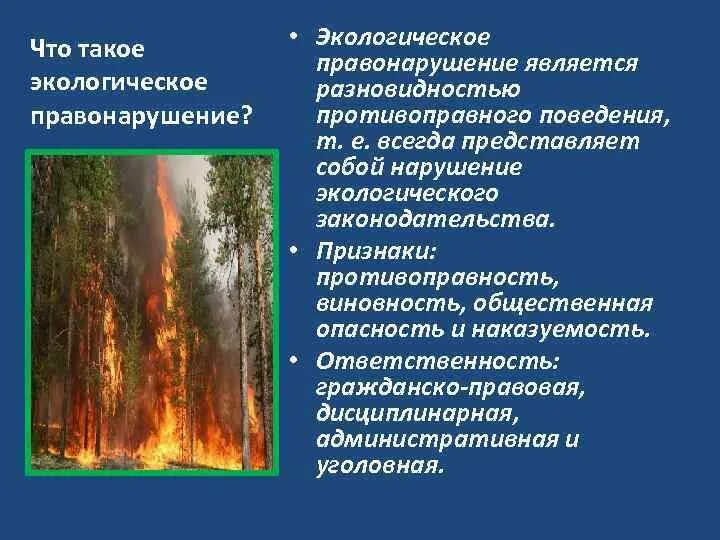 Что такое экологическое правонарушение?

• Экологическое правонарушение является разновидностью противоправного поведения, т. е. всегда представляет собой нарушение экологического законодательства.

• Признаки: противоправность, виновность, общественная опасность и наказуемость.

• Ответственность: гражданско-правовая, дисциплинарная, административная и уголовная.